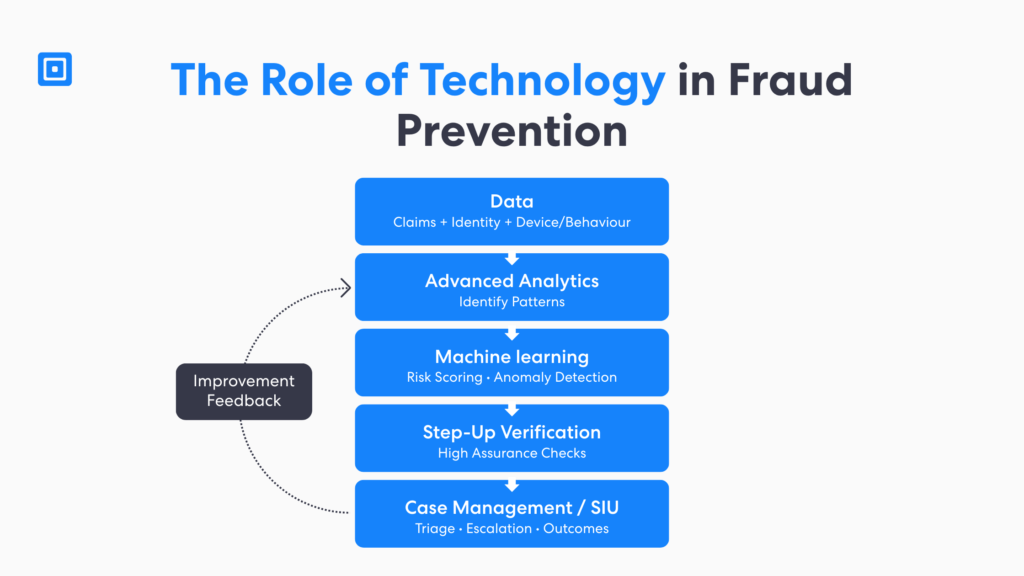 The Role of Technology in Fraud Prevention

Data
Claims + Identity + Device/Behaviour

Advanced Analytics
Identify Patterns

Machine learning
Risk Scoring • Anomaly Detection

Step-Up Verification
High Assurance Checks

Case Management / SIU
Triage • Escalation • Outcomes

Improvement Feedback